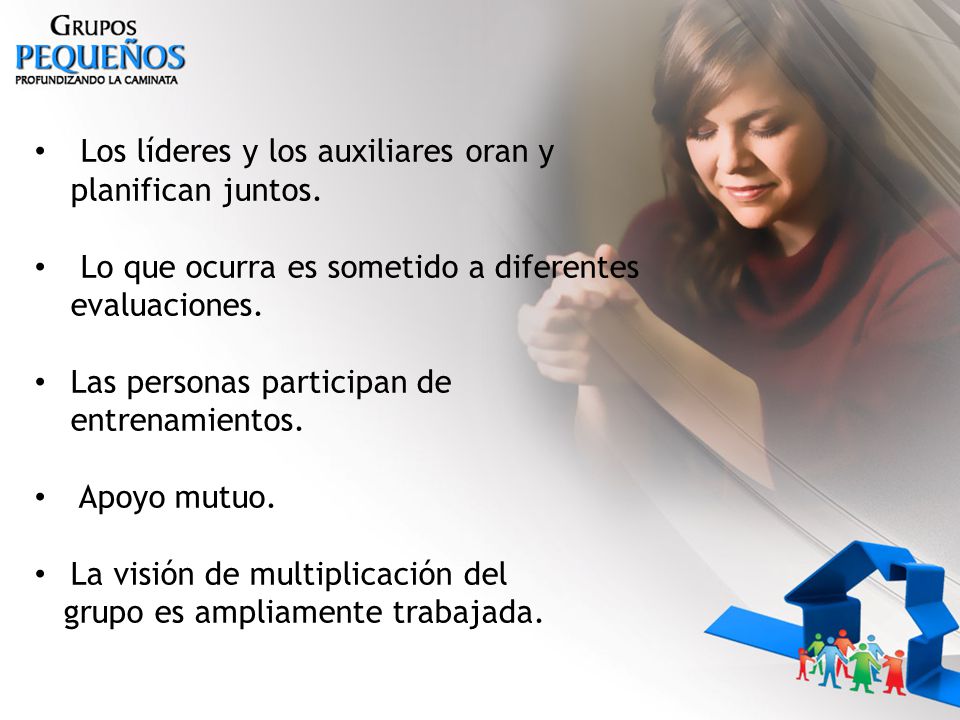 GRUPOS
PEQUEÑOS
PROFUNDIZANDO LA CAMINATA

• Los líderes y los auxiliares oran y planifican juntos.

• Lo que ocurra es sometido a diferentes evaluaciones.

• Las personas participan de entrenamientos.

• Apoyo mutuo.

• La visión de multiplicación del grupo es ampliamente trabajada.